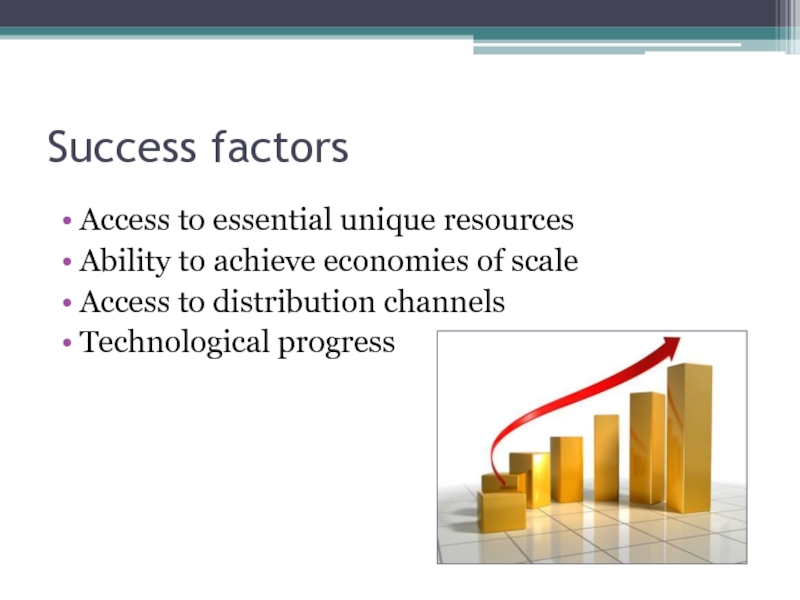 Success factors

• Access to essential unique resources
• Ability to achieve economies of scale
• Access to distribution channels
• Technological progress